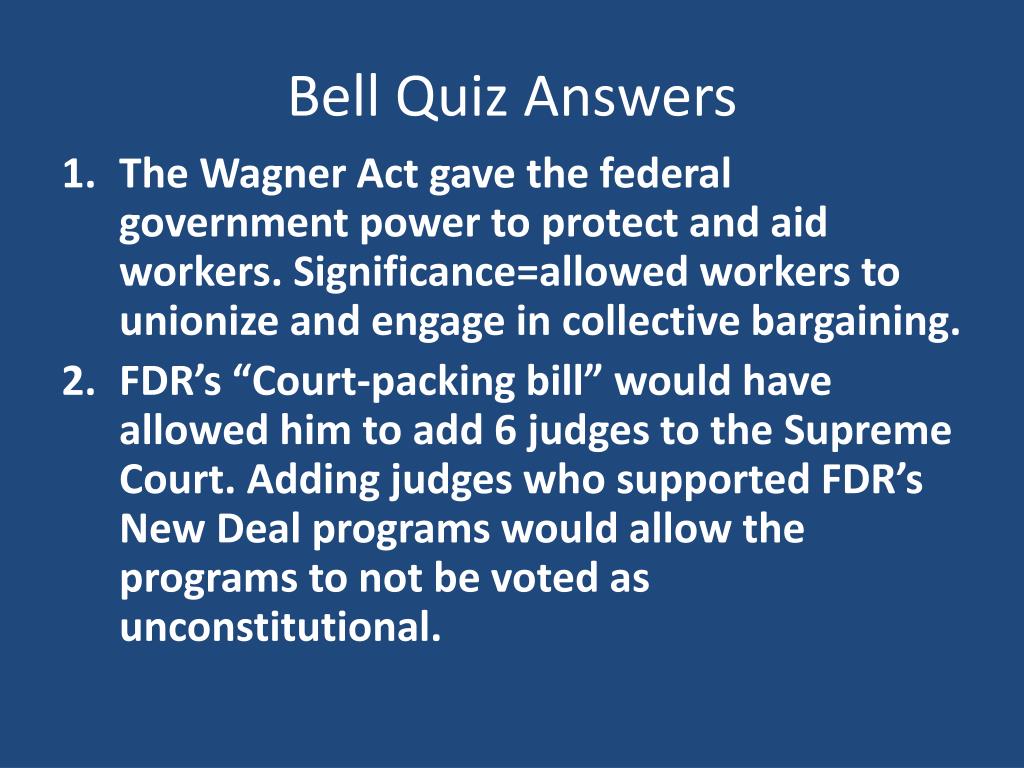 Bell Quiz Answers

1. The Wagner Act gave the federal government power to protect and aid workers. Significance=allowed workers to unionize and engage in collective bargaining.
2. FDR’s “Court-packing bill” would have allowed him to add 6 judges to the Supreme Court. Adding judges who supported FDR’s New Deal programs would allow the programs to not be voted as unconstitutional.